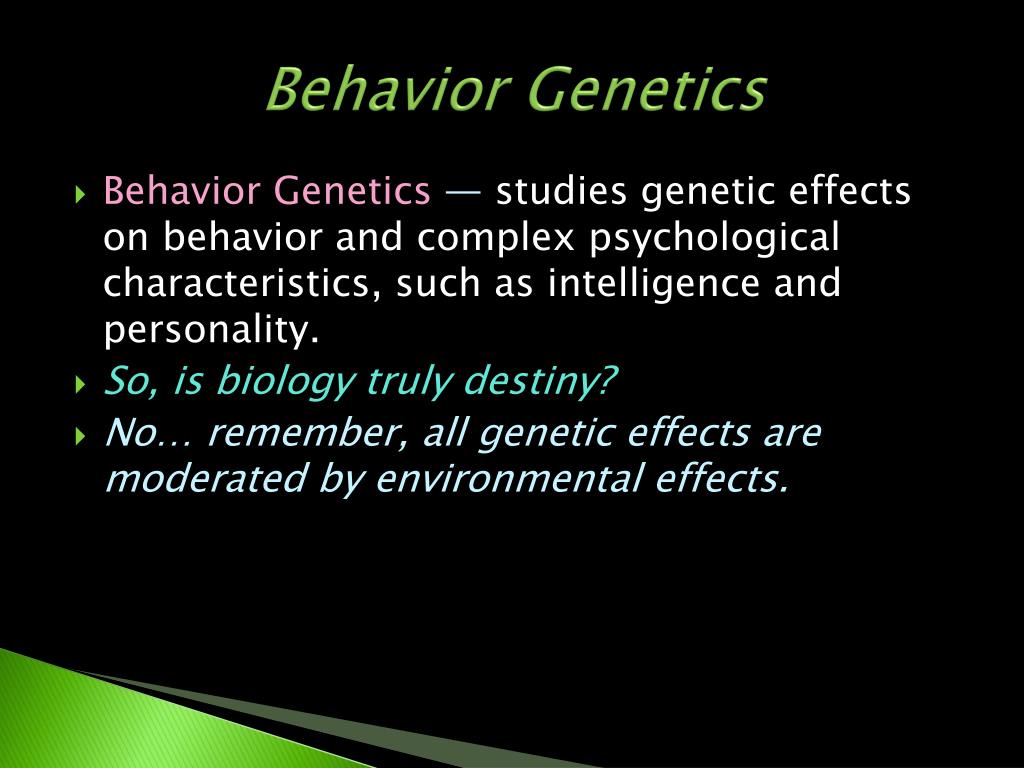 Behavior Genetics

Behavior Genetics — studies genetic effects on behavior and complex psychological characteristics, such as intelligence and personality.

So, is biology truly destiny?

No… remember, all genetic effects are moderated by environmental effects.